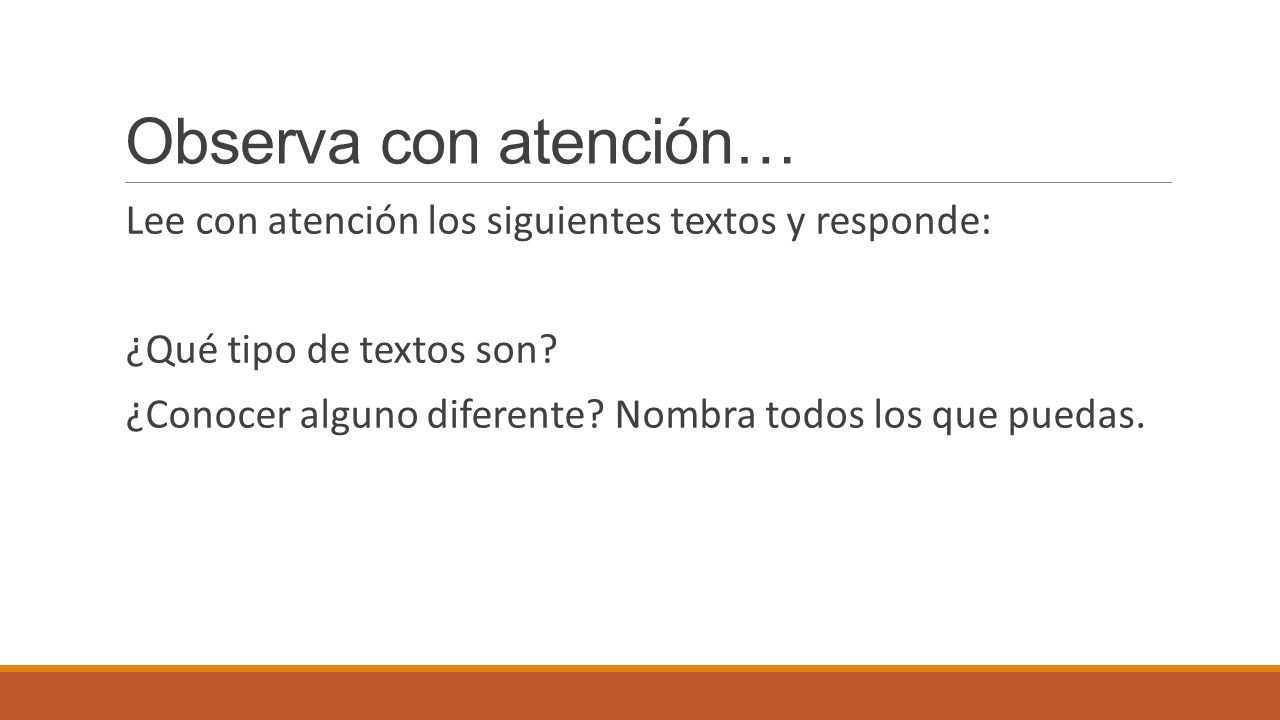 Observa con atención…

Lee con atención los siguientes textos y responde:

¿Qué tipo de textos son?

¿Conocer alguno diferente? Nombra todos los que puedas.